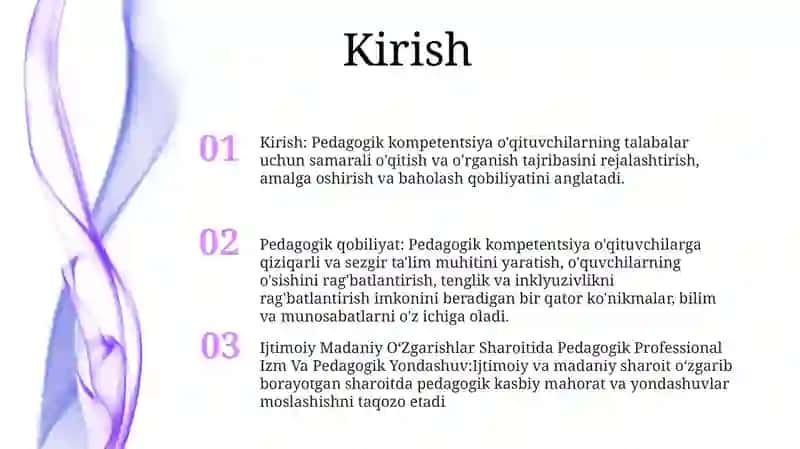 Kirish

01

Kirish: Pedagogik kompetentsiya o'qituvchilarning talabalar uchun samarali o'qitish va o'rganish tajribasini rejalashtirish, amalga oshirish va baholash qobiliyatini anglatadi.

02

Pedagogik qobiliyat: Pedagogik kompetentsiya o'qituvchilarga qiziqarli va sezgir ta'lim muhitini yaratish, o'quvchilarning o'sishini rag'batlantirish, tenglik va inklyuzivlikni rag'batlantirish imkonini beradigan bir qator ko'nikmalar, bilim va munosabatlarni o'z ichiga oladi.

03

Ijtimoiy Madaniy O'Zgarishlar Sharoitida Pedagogik Professional Izm Va Pedagogik Yondashuv:Ijtimoiy va madaniy sharoit o'zgarib borayotgan sharoitda pedagogik kasbiy mahorat va yondashuvlar moslashishni taqozo etadi